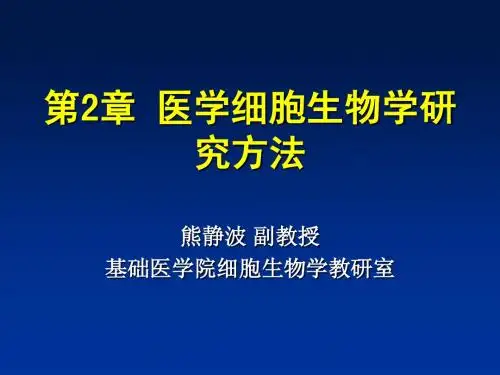 第2章  医学细胞生物学研究方法

熊静波 副教授
基础医学院细胞生物学教研室